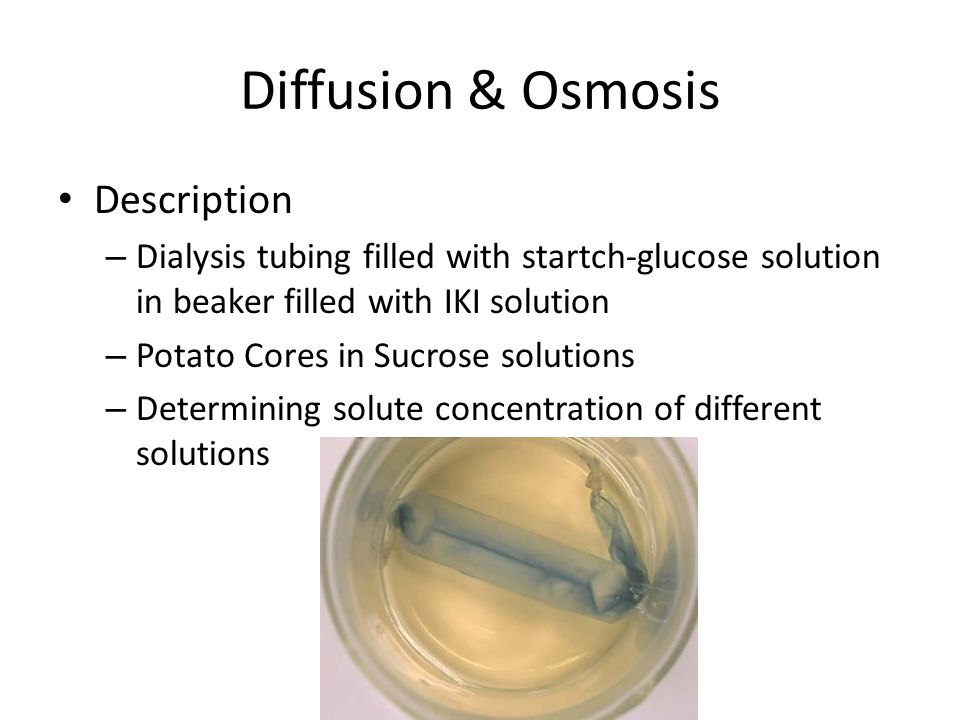 Diffusion & Osmosis

• Description
– Dialysis tubing filled with startch-glucose solution in beaker filled with IKI solution
– Potato Cores in Sucrose solutions
– Determining solute concentration of different solutions